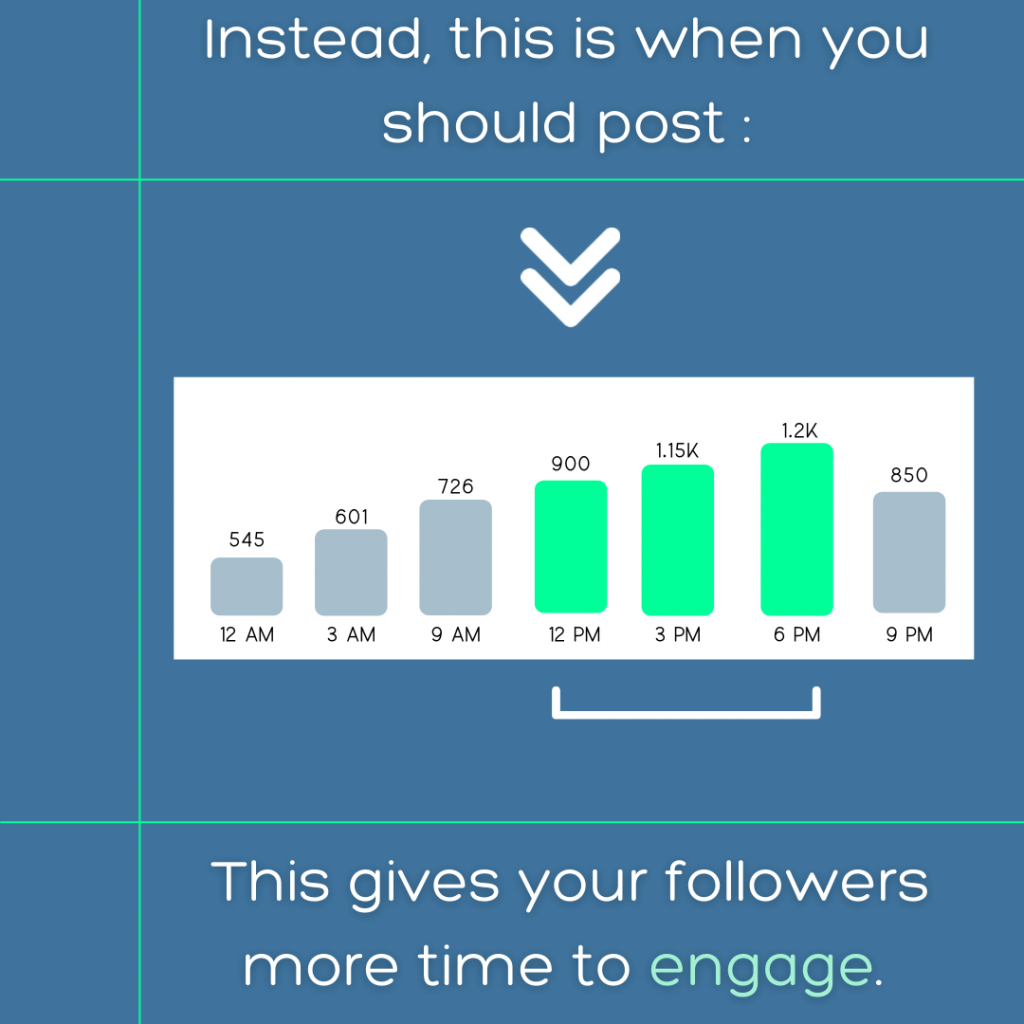 Instead, this is when you should post :

545
601
726
900
1.15K
1.2K
850

12 AM
3 AM
9 AM
12 PM
3 PM
6 PM
9 PM

This gives your followers more time to engage.